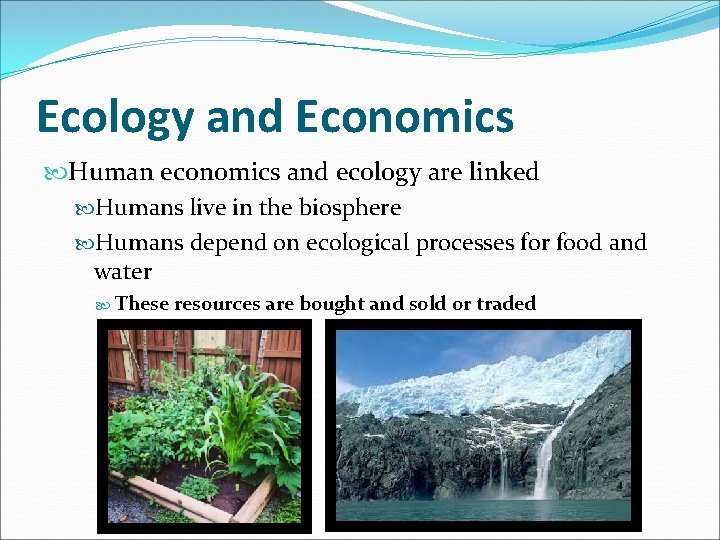 Ecology and Economics

Human economics and ecology are linked

Humans live in the biosphere

Humans depend on ecological processes for food and water

These resources are bought and sold or traded